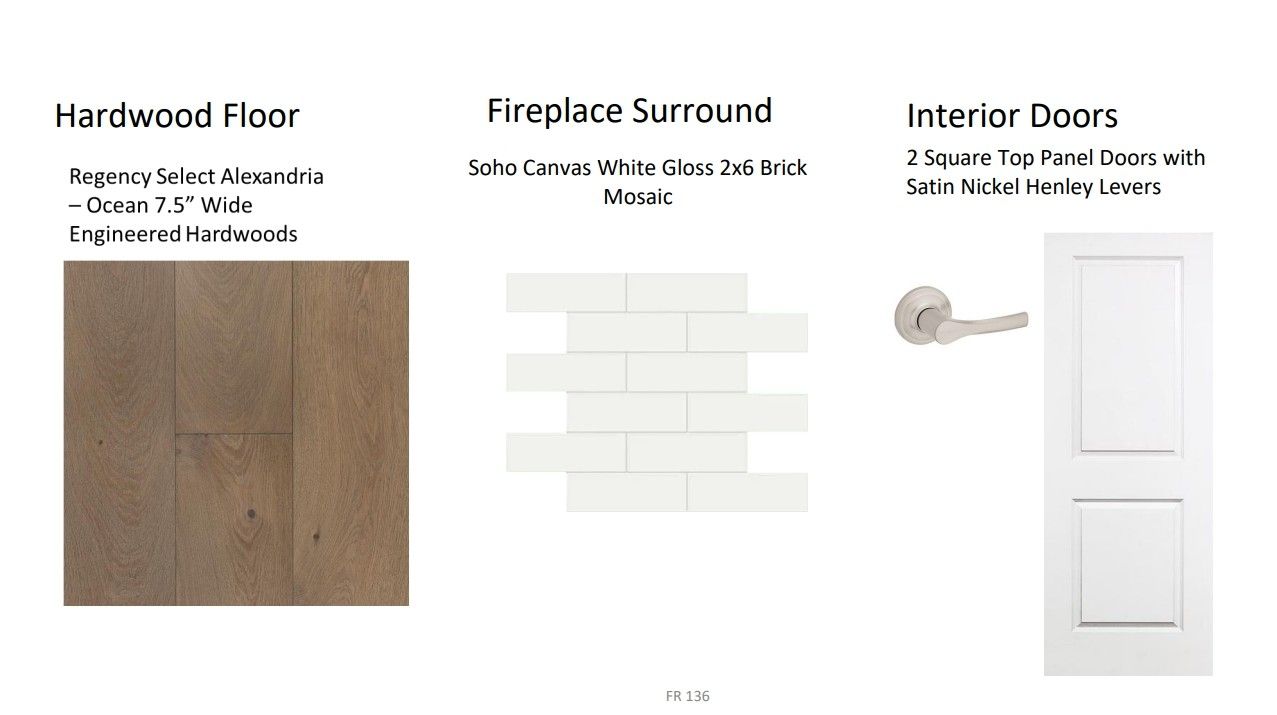 Hardwood Floor

Regency Select Alexandria – Ocean 7.5” Wide Engineered Hardwoods

Fireplace Surround

Soho Canvas White Gloss 2x6 Brick Mosaic

Interior Doors

2 Square Top Panel Doors with Satin Nickel Henley Levers

FR 136